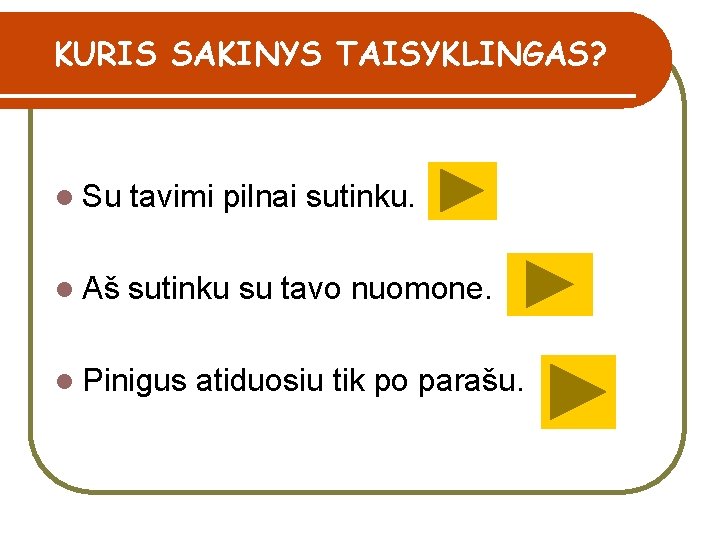 KURIS SAKINYS TAISYKLINGAS?

- Su tavimi pilnai sutinku.
- Aš sutinku su tavo nuomone.
- Pinigus atiduosiu tik po parašu.